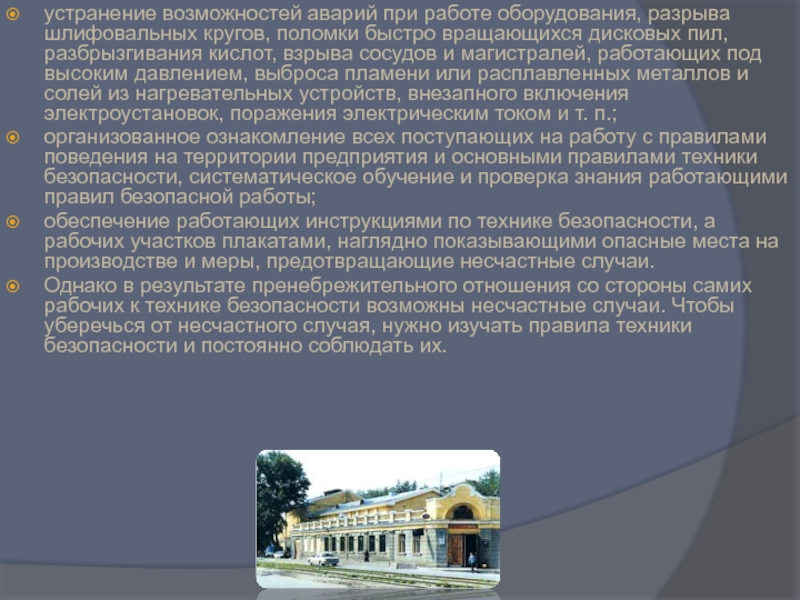 устранение возможностей аварий при работе оборудования, разрыва шлифовальных кругов, поломки быстро вращающихся дисковых пил, разбрызгивания кислот, взрыва сосудов и магистралей, работающих под высоким давлением, выброса пламени или расплавленных металлов и солей из нагревательных устройств, внезапного включения электроустановок, поражения электрическим током и т. п.;

организованное ознакомление всех поступающих на работу с правилами поведения на территории предприятия и основными правилами техники безопасности, систематическое обучение и проверка знания работающими правил безопасной работы;

обеспечение работающих инструкциями по технике безопасности, а рабочих участков плакатами, наглядно показывающими опасные места на производстве и меры, предотвращающие несчастные случаи.

Однако в результате пренебрежительного отношения со стороны самих рабочих к технике безопасности возможны несчастные случаи. Чтобы уберечься от несчастного случая, нужно изучать правила техники безопасности и постоянно соблюдать их.